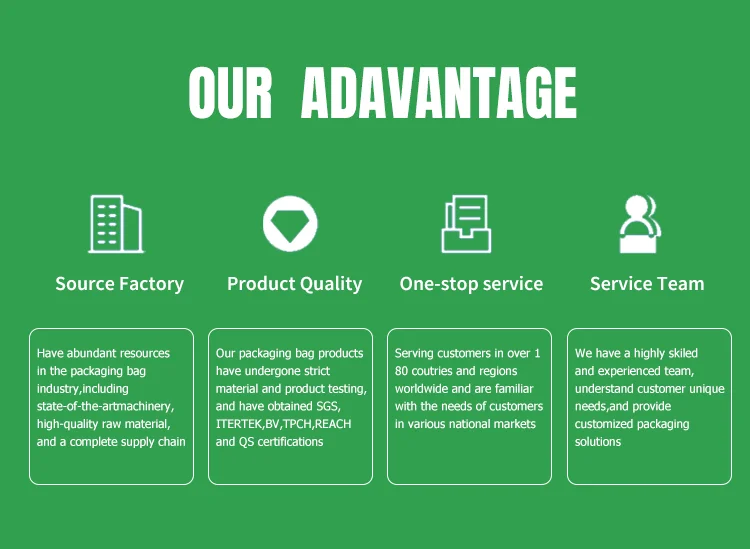 OUR ADAVANTAGE

Source Factory

Product Quality

One-stop service

Service Team

Have abundant resources in the packaging bag industry,including state-of-the-artmachinery, high-quality raw material, and a complete supply chain

Our packaging bag products have undergone strict material and product testing, and have obtained SGS, ITERTEK,BV,TPCH,REACH and QS certifications

Serving customers in over 1 80 coutries and regions worldwide and are familiar with the needs of customers in various national markets

We have a highly skiled and experienced team, understand customer unique needs,and provide customized packaging solutions